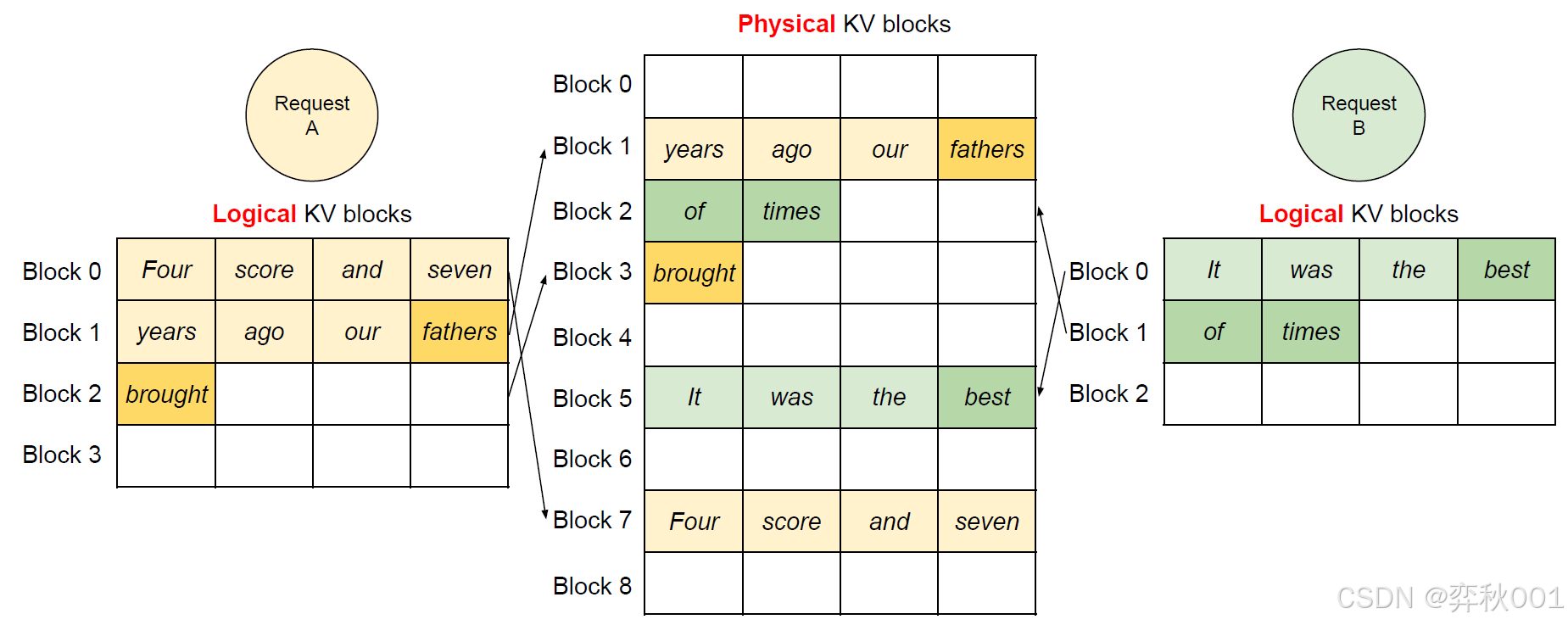 Request A

Logical KV blocks

| | | | | |
|---|---|---|---|---|
| Block 0 | Four | score | and | seven |
| Block 1 | years | ago | our | fathers |
| Block 2 | brought | | | |
| Block 3 | | | | |

Physical KV blocks

| | | | | |
|---|---|---|---|---|
| Block 0 | | | | |
| Block 1 | years | ago | our | fathers |
| Block 2 | of | times | | |
| Block 3 | brought | | | |
| Block 4 | | | | |
| Block 5 | It | was | the | best |
| Block 6 | | | | |
| Block 7 | Four | score | and | seven |
| Block 8 | | | | |

Request B

Logical KV blocks

| | | | | |
|---|---|---|---|---|
| Block 0 | It | was | the | best |
| Block 1 | of | times | | |
| Block 2 | | | | |

CSDN @弈秋001